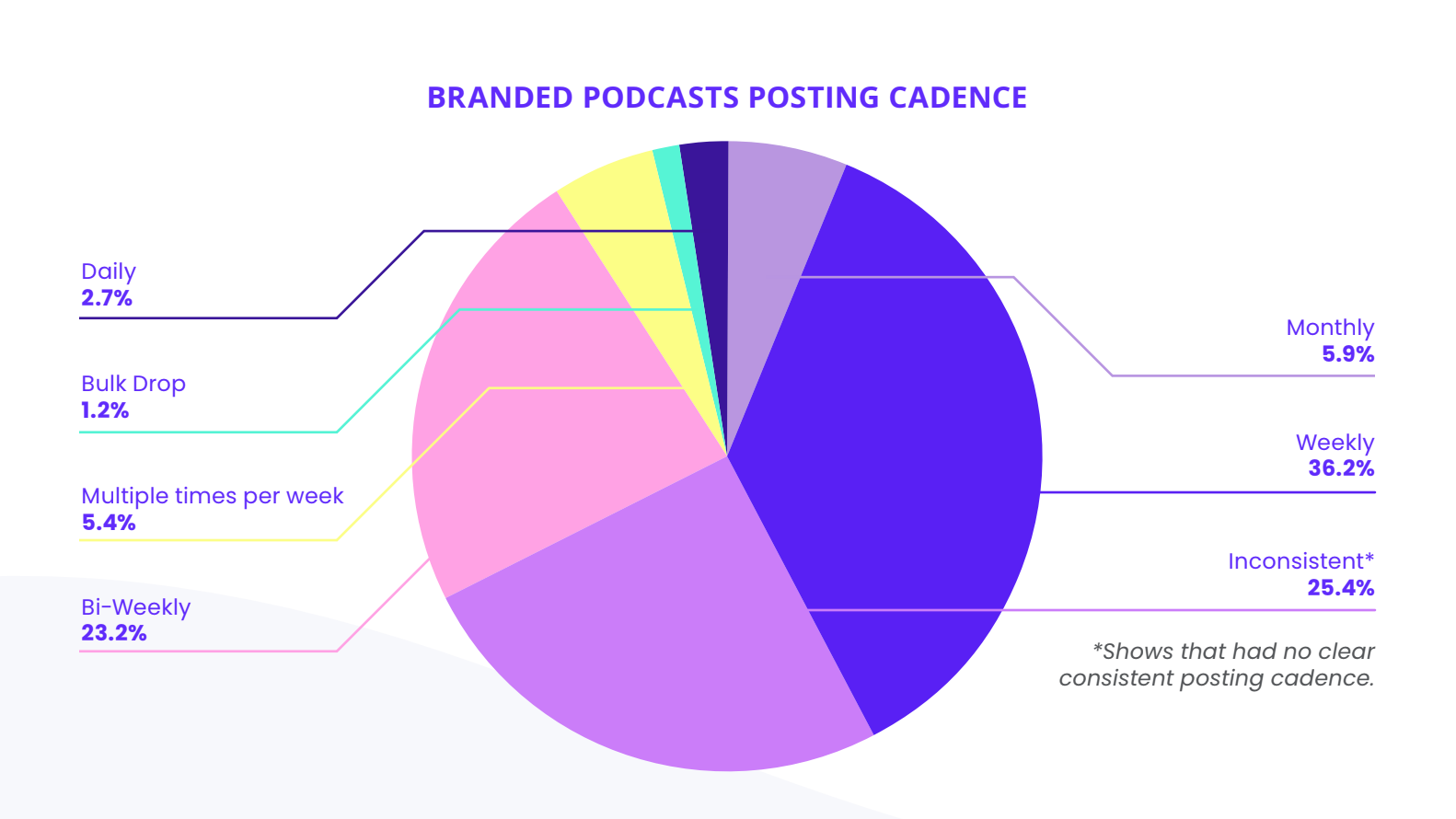 BRANDED PODCASTS POSTING CADENCE

Daily
2.7%

Bulk Drop
1.2%

Multiple times per week
5.4%

Bi-Weekly
23.2%

Monthly
5.9%

Weekly
36.2%

Inconsistent*
25.4%

*Shows that had no clear consistent posting cadence.